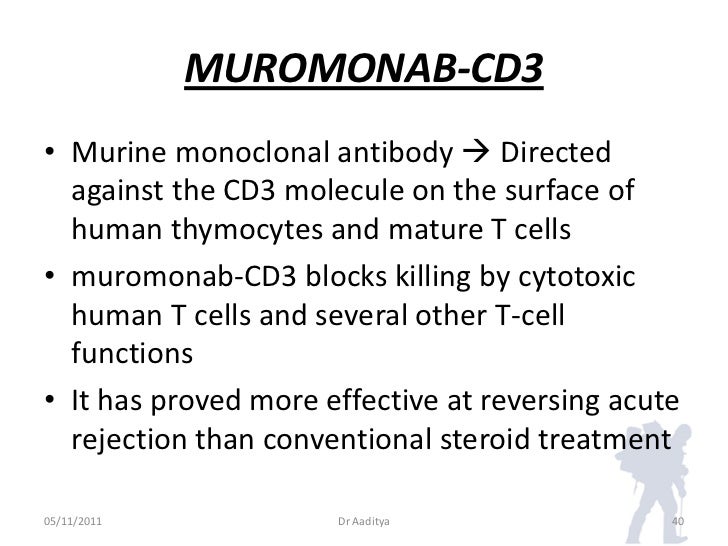 MUROMONAB-CD3

• Murine monoclonal antibody → Directed against the CD3 molecule on the surface of human thymocytes and mature T cells

• muromonab-CD3 blocks killing by cytotoxic human T cells and several other T-cell functions

• It has proved more effective at reversing acute rejection than conventional steroid treatment

05/11/2011 Dr Aaditya 40